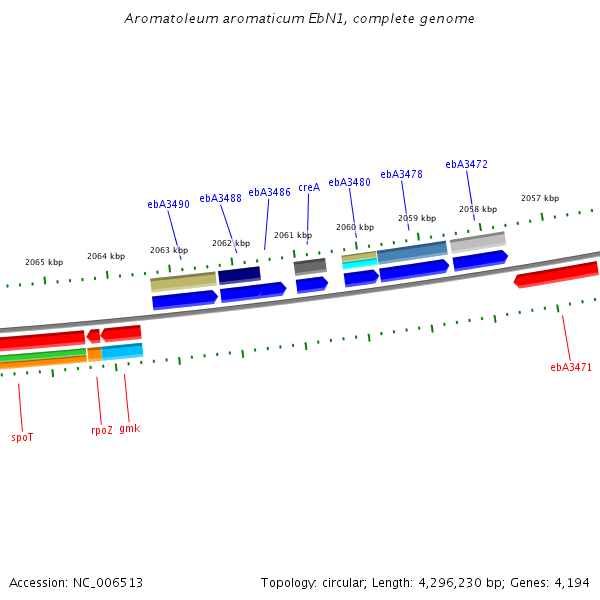 Aromatoleum aromaticum EbN1, complete genome

ebA3490 ebA3488 ebA3486 creA ebA3480 ebA3478 ebA3472

2065 kbp 2064 kbp 2063 kbp 2062 kbp 2061 kbp 2060 kbp 2059 kbp 2058 kbp 2057 kbp

ebA3471

spoT rpoZ gmk

Accession: NC_006513

Topology: circular; Length: 4,296,230 bp; Genes: 4,194